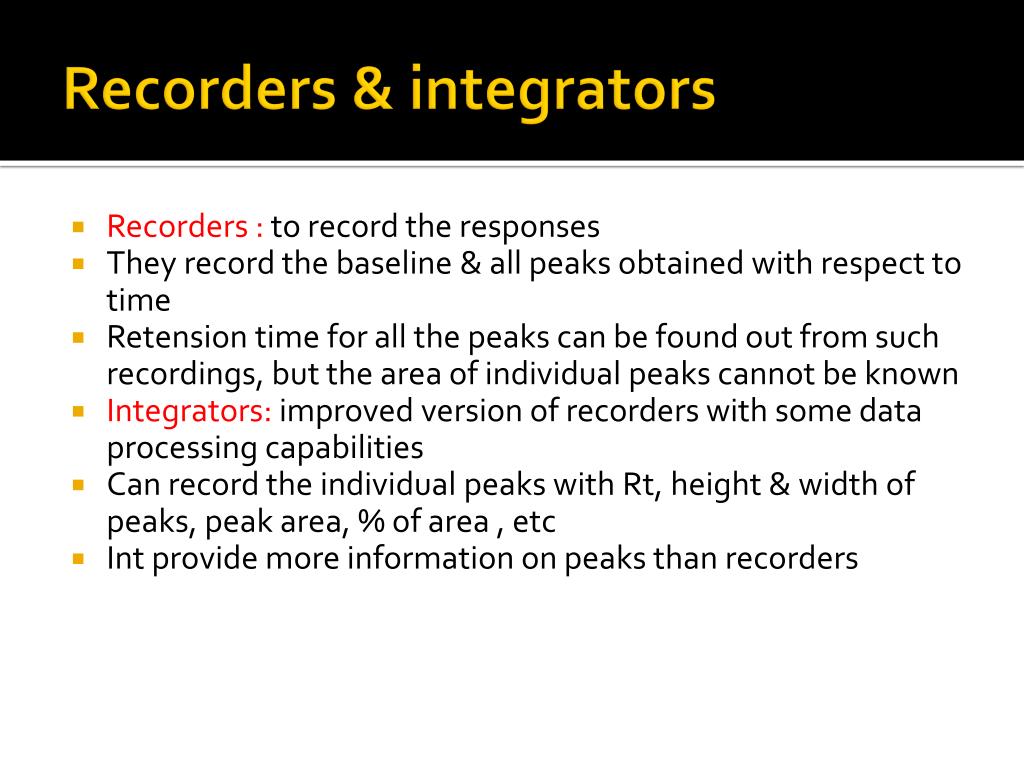 Recorders & integrators

- Recorders : to record the responses
- They record the baseline & all peaks obtained with respect to time
- Retension time for all the peaks can be found out from such recordings, but the area of individual peaks cannot be known
- Integrators: improved version of recorders with some data processing capabilities
- Can record the individual peaks with Rt, height & width of peaks, peak area, % of area , etc
- Int provide more information on peaks than recorders